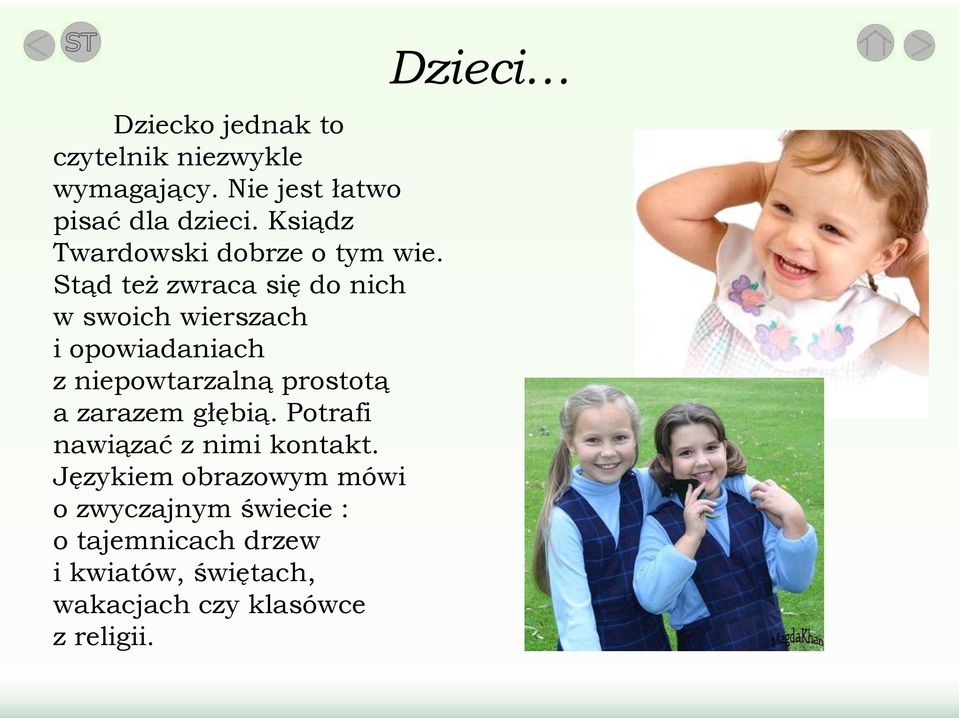 ST

Dzieci…

Dziecko jednak to czytelnik niezwykle wymagający. Nie jest łatwo pisać dla dzieci. Ksiądz Twardowski dobrze o tym wie. Stąd też zwraca się do nich w swoich wierszach i opowiadaniach z niepowtarzalną prostotą a zarazem głębią. Potrafi nawiązać z nimi kontakt. Językiem obrazowym mówi o zwyczajnym świecie : o tajemnicach drzew i kwiatów, świętach, wakacjach czy klasówce z religii.

MagdaKhan